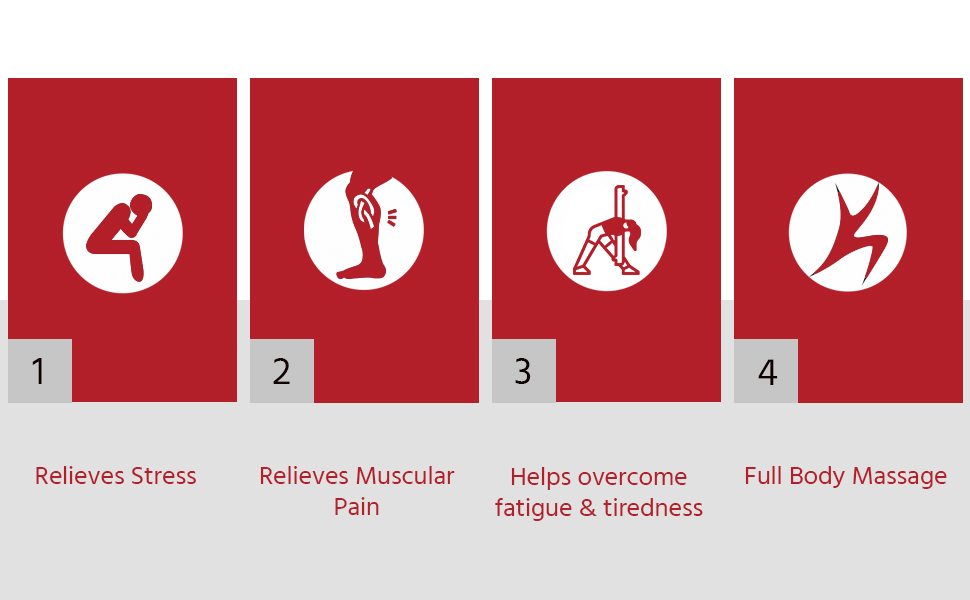 1

Relieves Stress

2

Relieves Muscular Pain

3

Helps overcome fatigue & tiredness

4

Full Body Massage